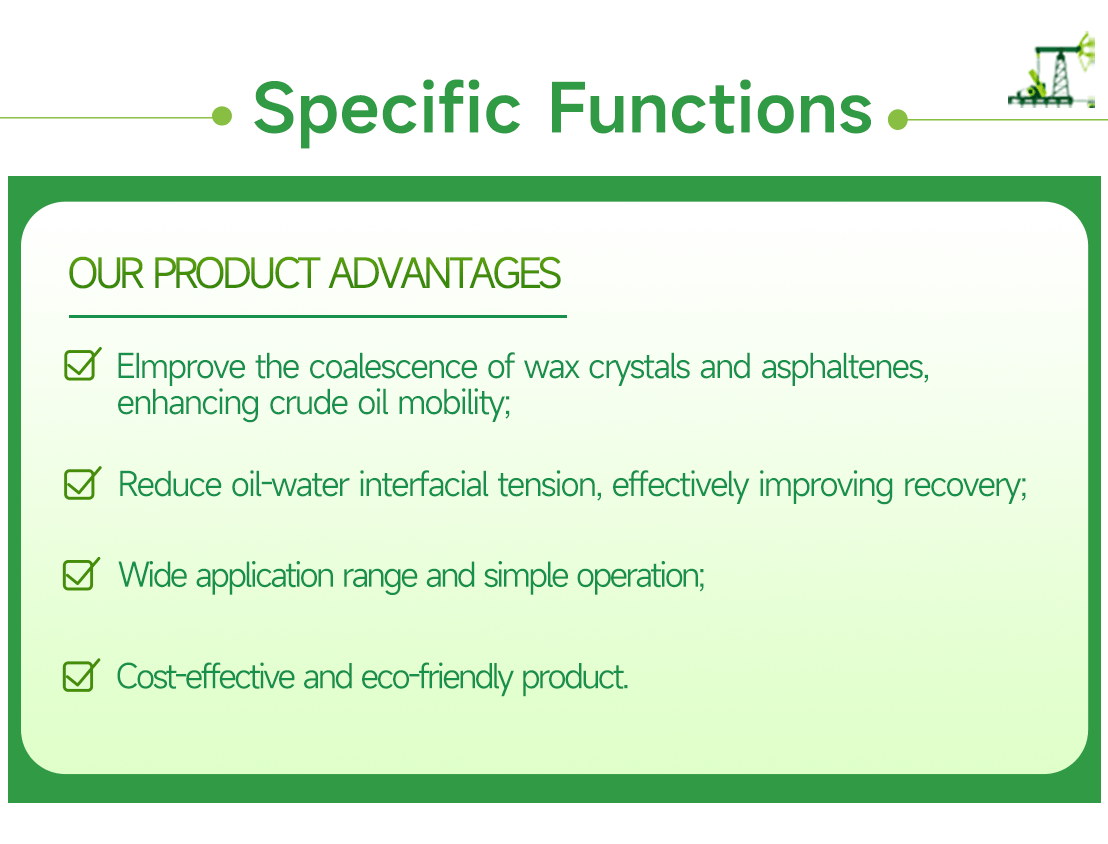 Specific Functions

OUR PRODUCT ADVANTAGES

EImprove the coalescence of wax crystals and asphaltenes, enhancing crude oil mobility;

Reduce oil-water interfacial tension, effectively improving recovery;

Wide application range and simple operation;

Cost-effective and eco-friendly product.